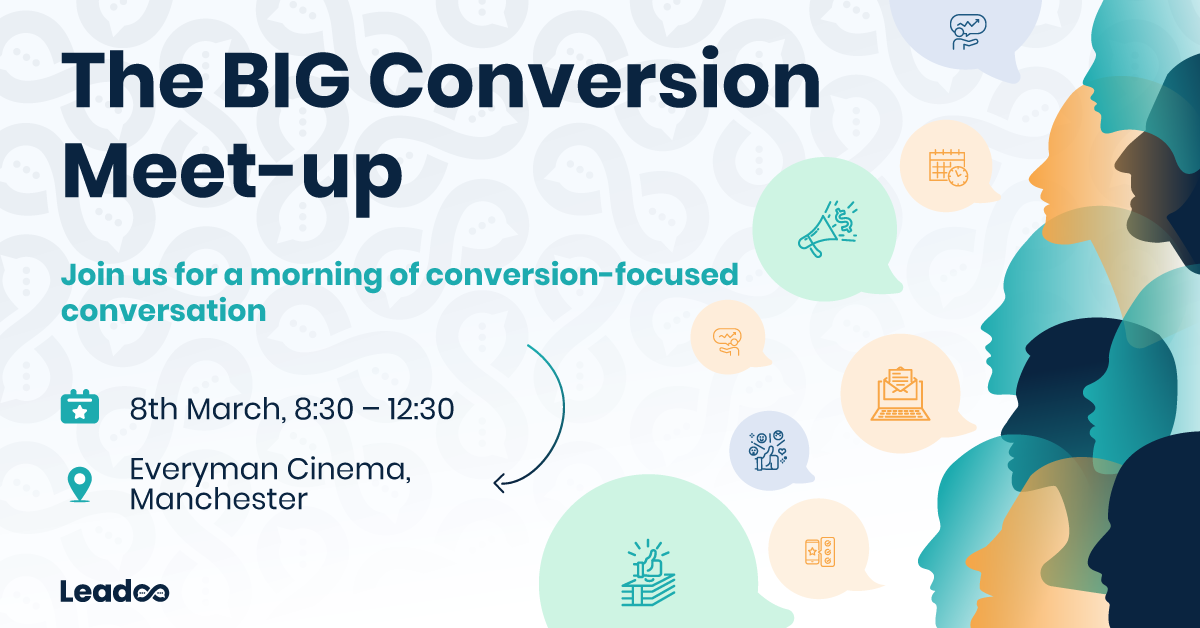 The BIG Conversion Meet-up

Join us for a morning of conversion-focused conversation

8th March, 8:30 – 12:30

Everyman Cinema, Manchester

Leadoo